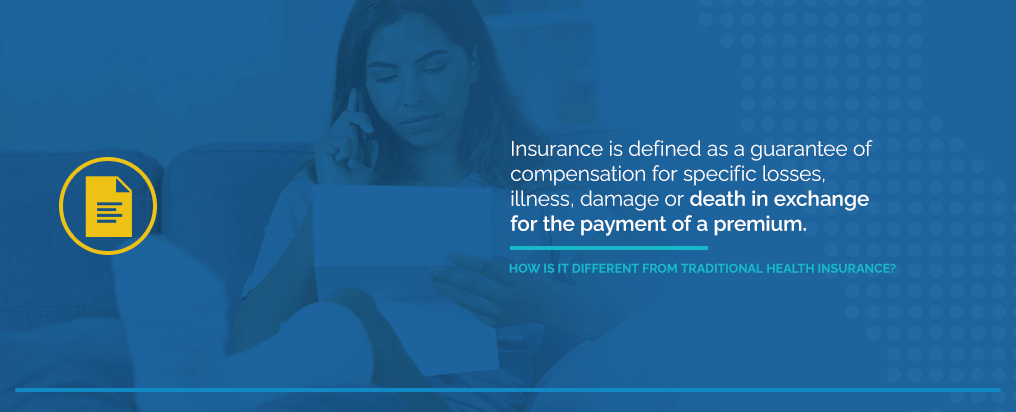 Insurance is defined as a guarantee of compensation for specific losses, illness, damage or death in exchange for the payment of a premium.

HOW IS IT DIFFERENT FROM TRADITIONAL HEALTH INSURANCE?